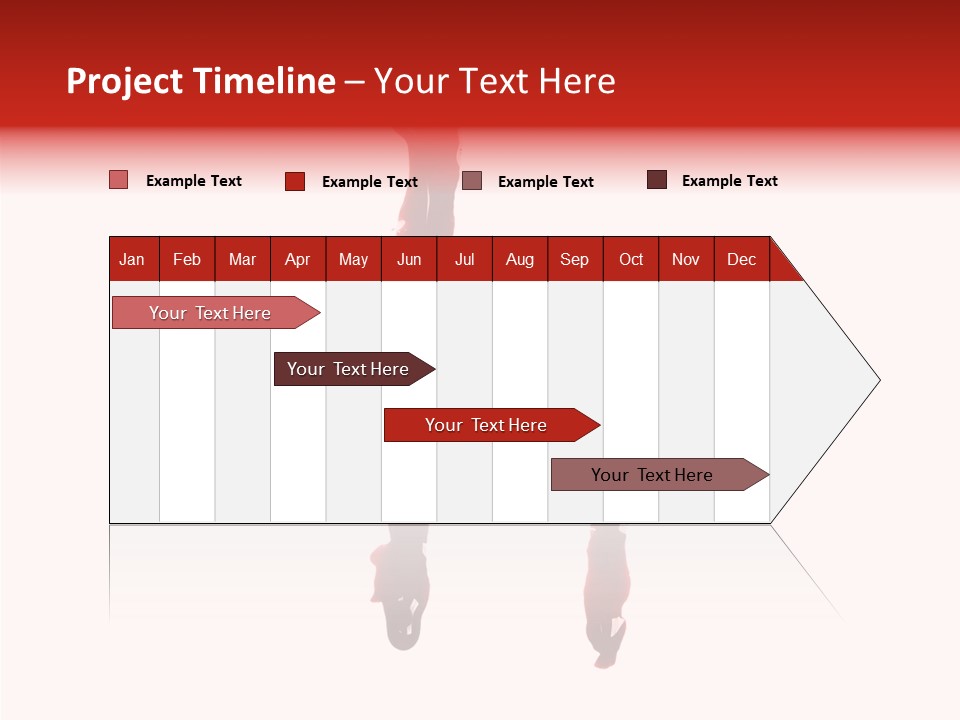 Project Timeline – Your Text Here

Example Text Example Text Example Text Example Text

| Jan | Feb | Mar | Apr | May | Jun | Jul | Aug | Sep | Oct | Nov | Dec |
|---|---|---|---|---|---|---|---|---|---|---|---|

Your Text Here

Your Text Here

Your Text Here

Your Text Here